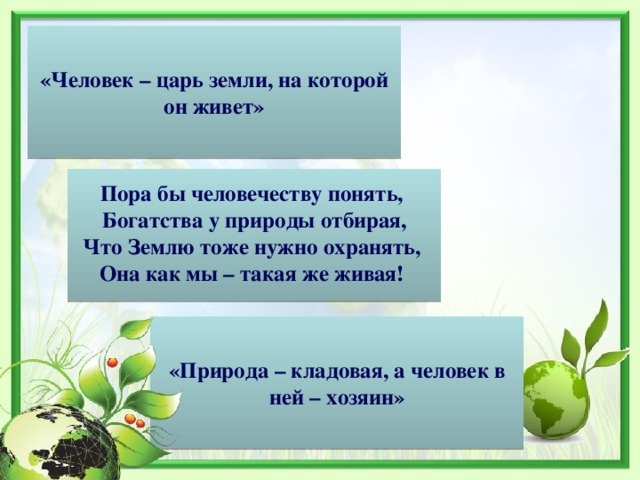 «Человек – царь земли, на которой он живет»

Пора бы человечеству понять,
Богатства у природы отбирая,
Что Землю тоже нужно охранять,
Она как мы – такая же живая!

«Природа – кладовая, а человек в ней – хозяин»